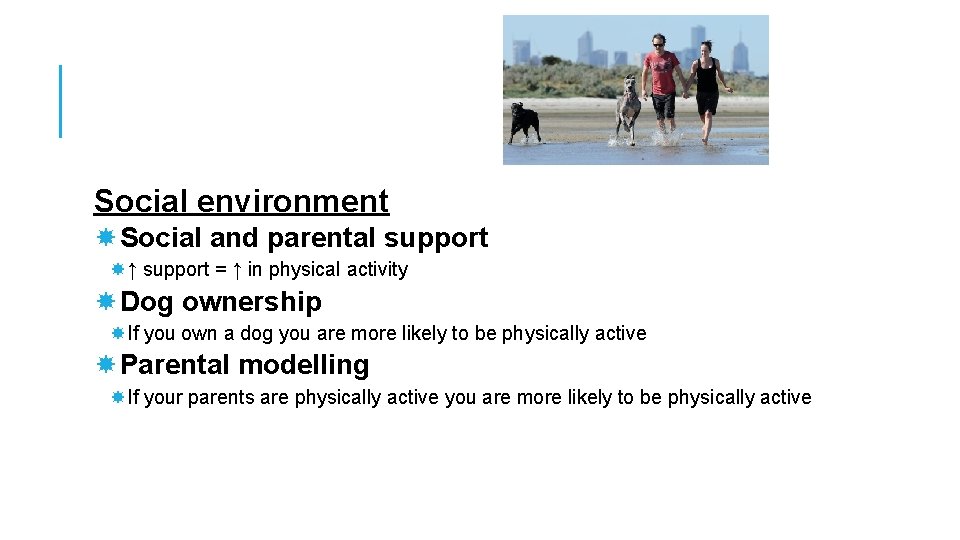 Social environment

Social and parental support

↑ support = ↑ in physical activity

Dog ownership

If you own a dog you are more likely to be physically active

Parental modelling

If your parents are physically active you are more likely to be physically active